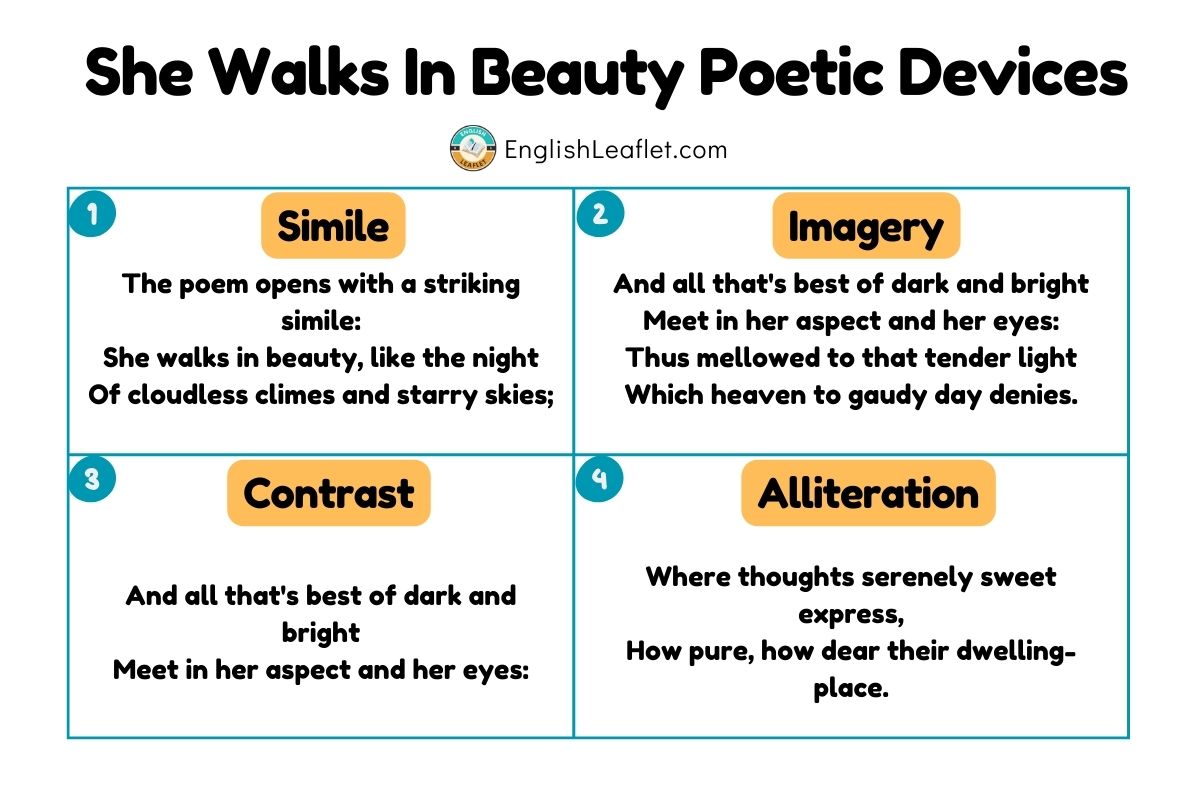 She Walks In Beauty Poetic Devices

ENGLISH LEAFLET EnglishLeaflet.com

1 Simile

The poem opens with a striking simile:
She walks in beauty, like the night
Of cloudless climes and starry skies;

2 Imagery

And all that's best of dark and bright
Meet in her aspect and her eyes:
Thus mellowed to that tender light
Which heaven to gaudy day denies.

3 Contrast

And all that's best of dark and bright
Meet in her aspect and her eyes:

4 Alliteration

Where thoughts serenely sweet express,
How pure, how dear their dwelling-place.